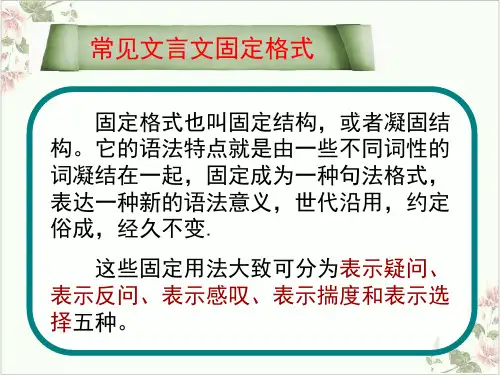 常见文言文固定格式

固定格式也叫固定结构，或者凝固结构。它的语法特点就是由一些不同词性的词凝结在一起，固定成为一种句法格式，表达一种新的语法意义，世代沿用，约定俗成，经久不变.

这些固定用法大致可分为表示疑问、表示反问、表示感叹、表示揣度和表示选择五种。